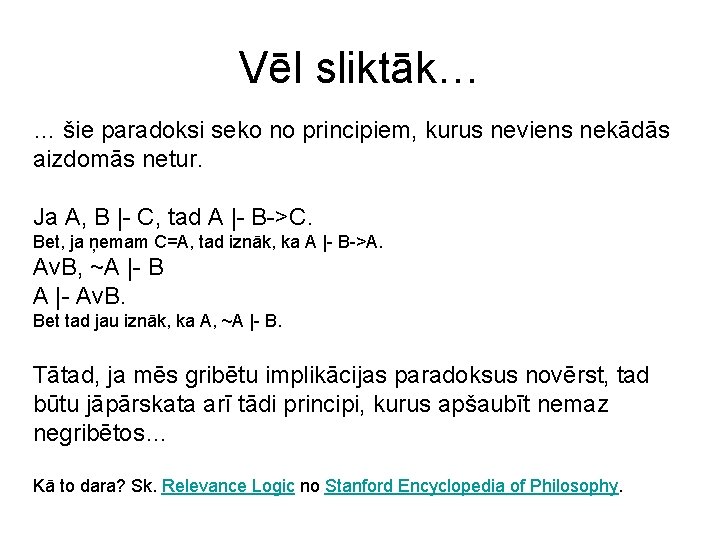 Vēl sliktāk…

… šie paradoksi seko no principiem, kurus neviens nekādās aizdomās netur.

Ja A, B |- C, tad A |- B->C.
Bet, ja ņemam C=A, tad iznāk, ka A |- B->A.
AvB, ~A |- B
A |- AvB.
Bet tad jau iznāk, ka A, ~A |- B.

Tātad, ja mēs gribētu implikācijas paradoksus novērst, tad būtu jāpārskata arī tādi principi, kurus apšaubīt nemaz negribētos...

Kā to dara? Sk. Relevance Logic no Stanford Encyclopedia of Philosophy.